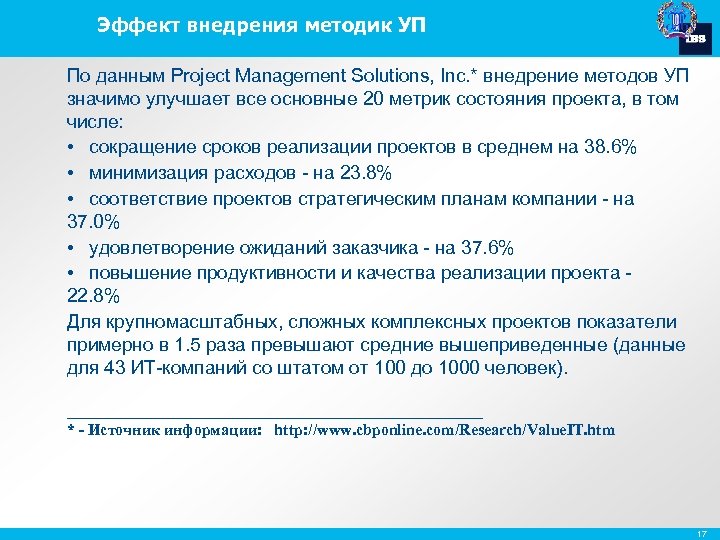 Эффект внедрения методик УП

IBS

По данным Project Management Solutions, Inc.* внедрение методов УП значимо улучшает все основные 20 метрик состояния проекта, в том числе:

• сокращение сроков реализации проектов в среднем на 38.6%

• минимизация расходов - на 23.8%

• соответствие проектов стратегическим планам компании - на 37.0%

• удовлетворение ожиданий заказчика - на 37.6%

• повышение продуктивности и качества реализации проекта - 22.8%

Для крупномасштабных, сложных комплексных проектов показатели примерно в 1.5 раза превышают средние вышеприведенные (данные для 43 ИТ-компаний со штатом от 100 до 1000 человек).

* - Источник информации: http://www.cbponline.com/Research/ValueIT.htm

17